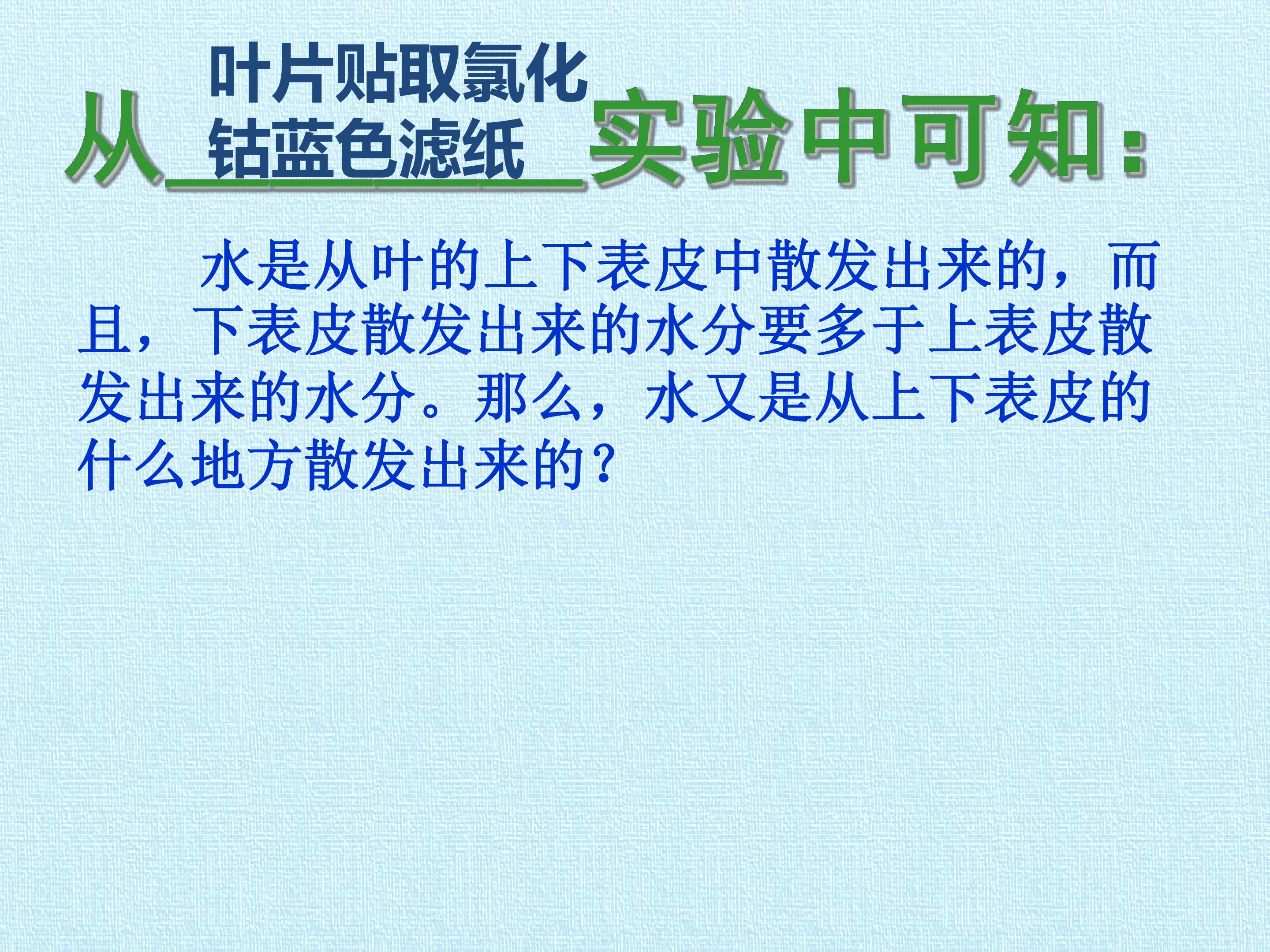 从叶片贴取氯化钴蓝色滤纸实验中可知：

水是从叶的上下表皮中散发出来的，而且，下表皮散发出来的水分要多于上表皮散发出来的水分。那么，水又是从上下表皮的什么地方散发出来的？